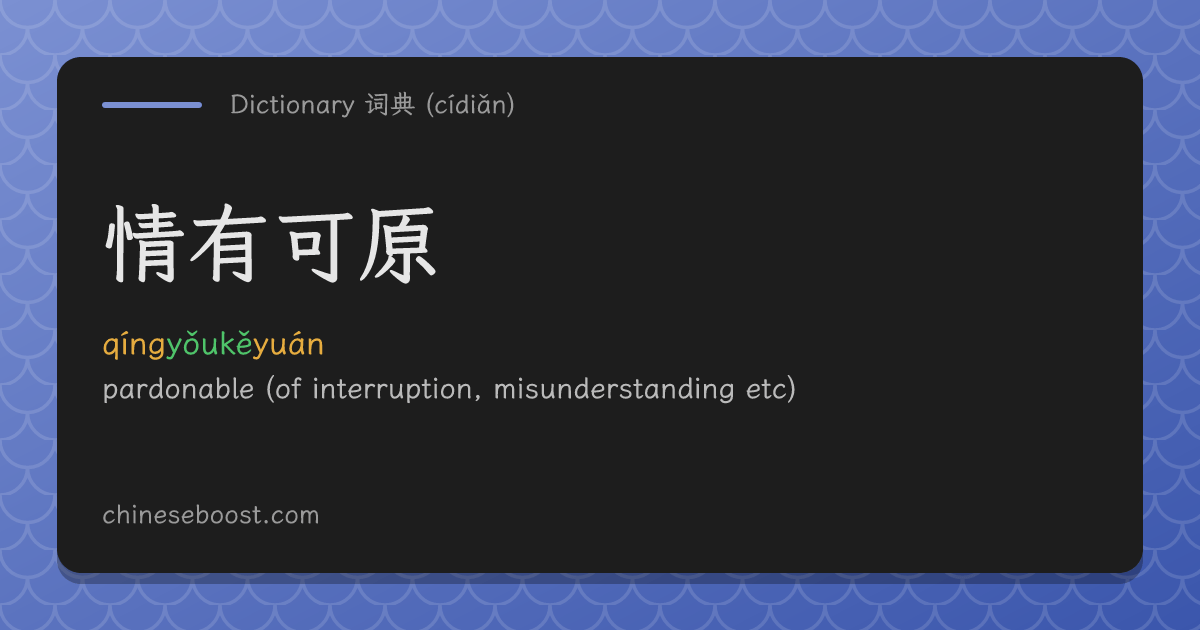 Dictionary 词典 (cídiǎn)

情有可原

qíngyǒukěyuán

pardonable (of interruption, misunderstanding etc)

chineseboost.com